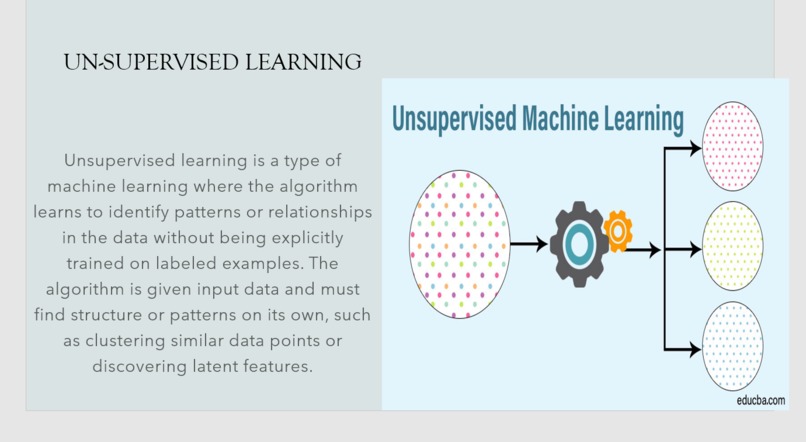 UN-SUPERVISED LEARNING

Unsupervised learning is a type of machine learning where the algorithm learns to identify patterns or relationships in the data without being explicitly trained on labeled examples. The algorithm is given input data and must find structure or patterns on its own, such as clustering similar data points or discovering latent features.

Unsupervised Machine Learning

educba.com